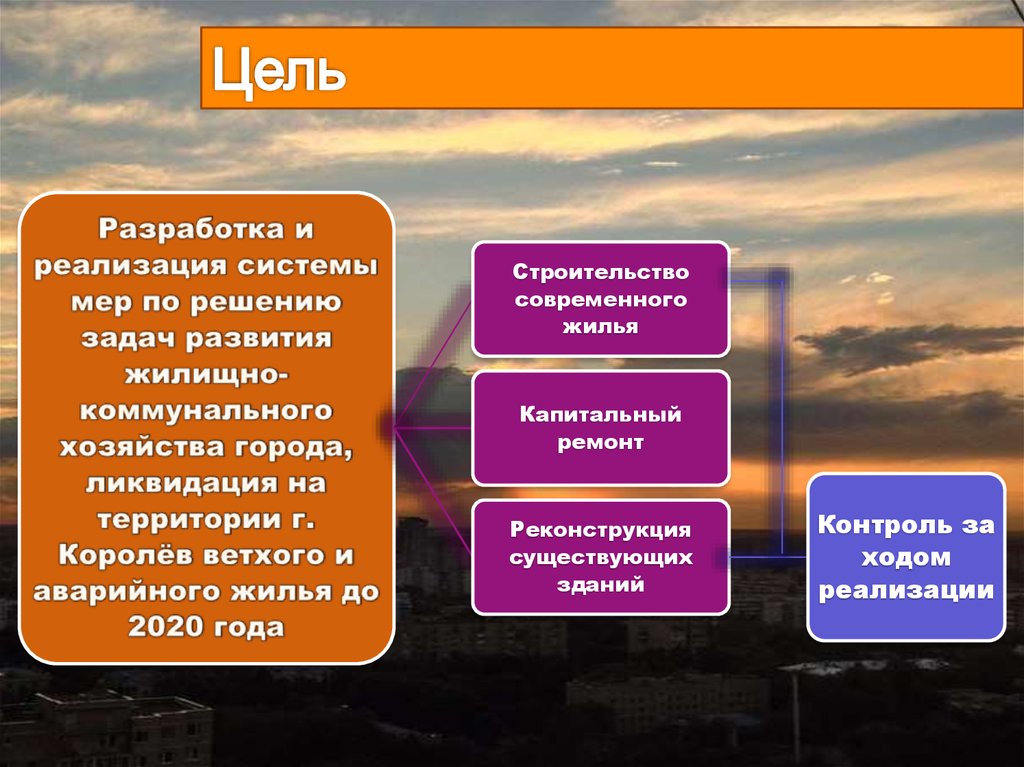 Цель

Разработка и реализация системы мер по решению задач развития жилищно-коммунального хозяйства города, ликвидация на территории г. Королёв ветхого и аварийного жилья до 2020 года

Строительство современного жилья

Капитальный ремонт

Реконструкция существующих зданий

Контроль за ходом реализации